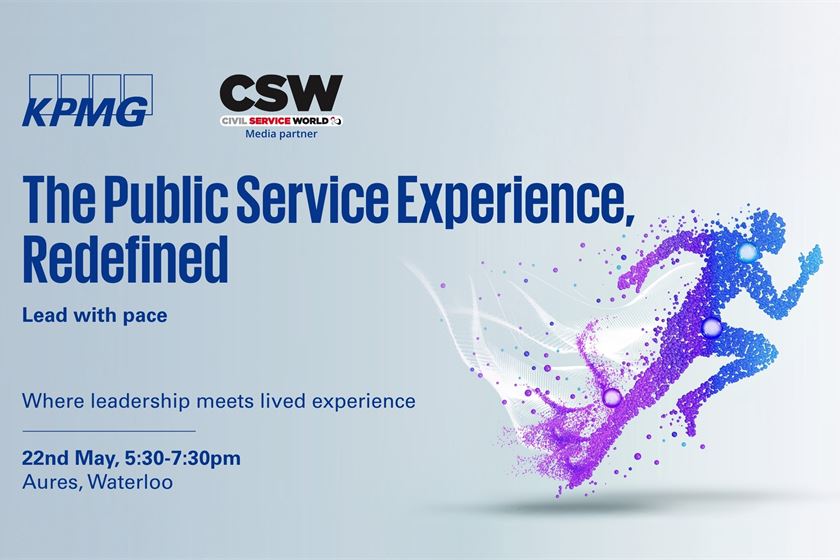 KPMG

CSW
CIVIL SERVICE WORLD
Media partner

The Public Service Experience, Redefined

Lead with pace

Where leadership meets lived experience

22nd May, 5:30-7:30pm
Aures, Waterloo